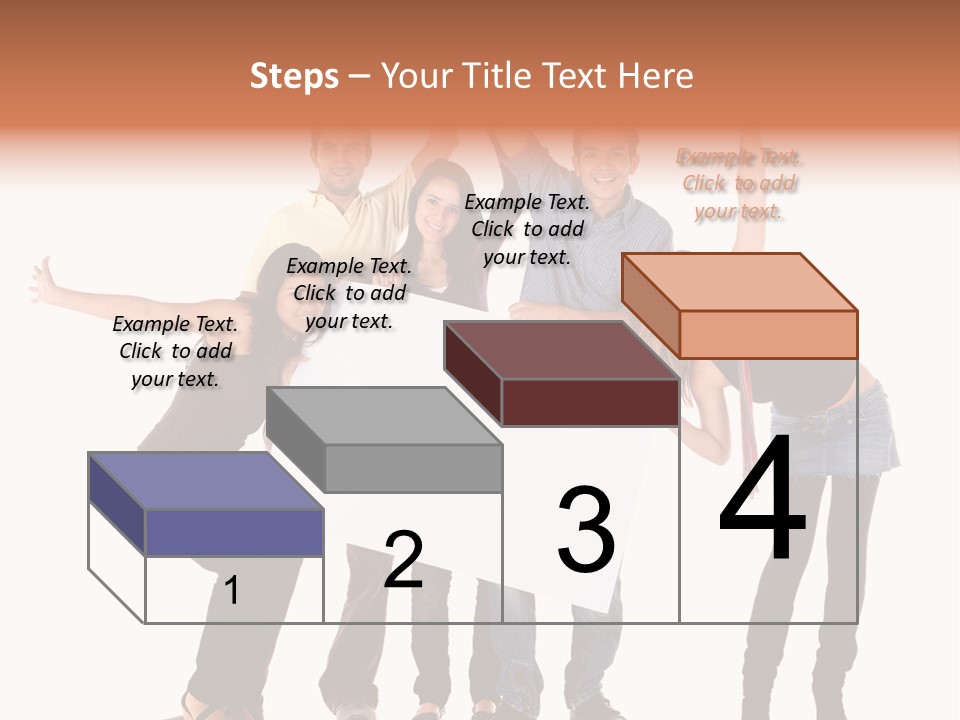 Steps – Your Title Text Here

Example Text. Click to add your text.

Example Text. Click to add your text.

Example Text. Click to add your text.

Example Text. Click to add your text.

1

2

3

4